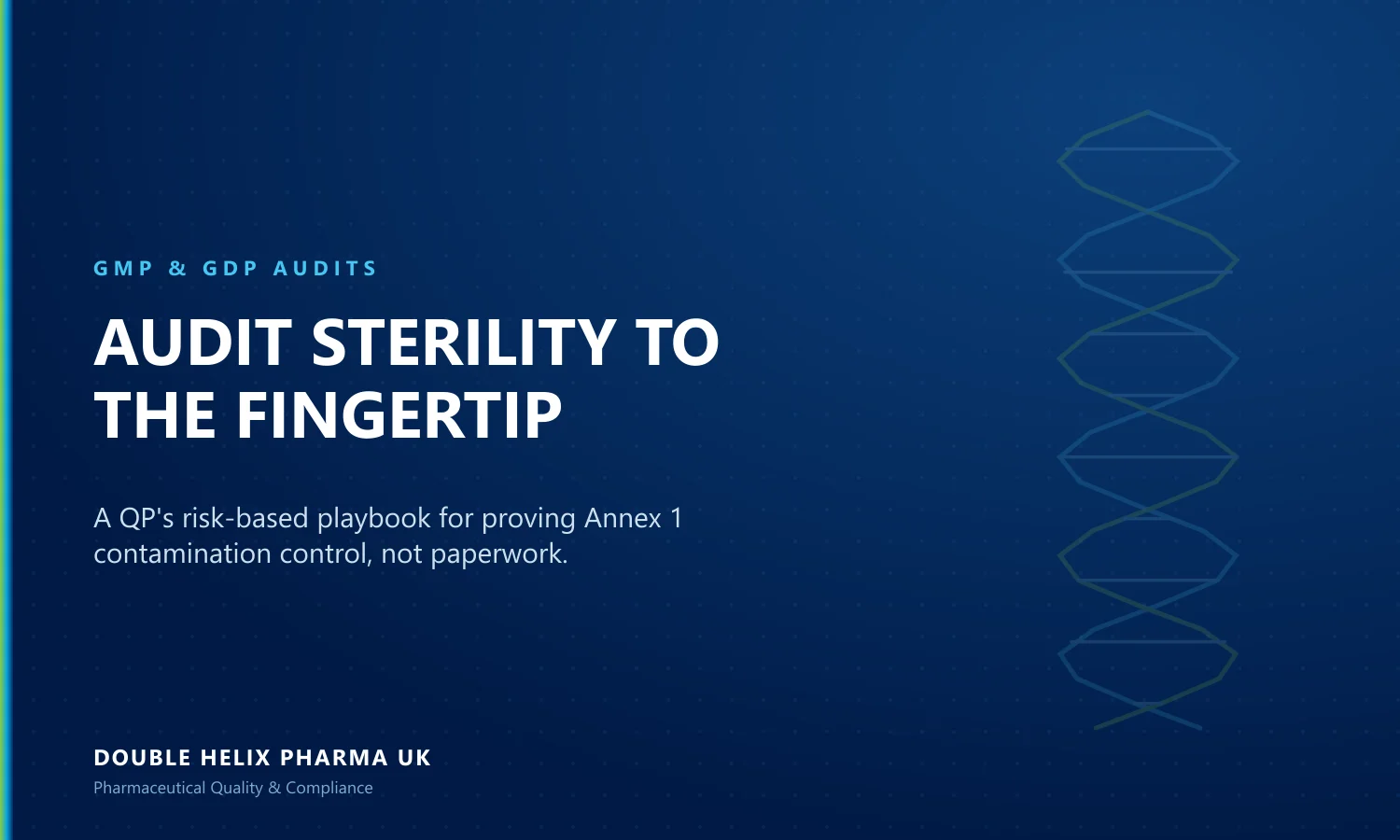 GMP & GDP AUDITS

AUDIT STERILITY TO THE FINGERTIP

A QP's risk-based playbook for proving Annex 1 contamination control, not paperwork.

DOUBLE HELIX PHARMA UK

Pharmaceutical Quality & Compliance